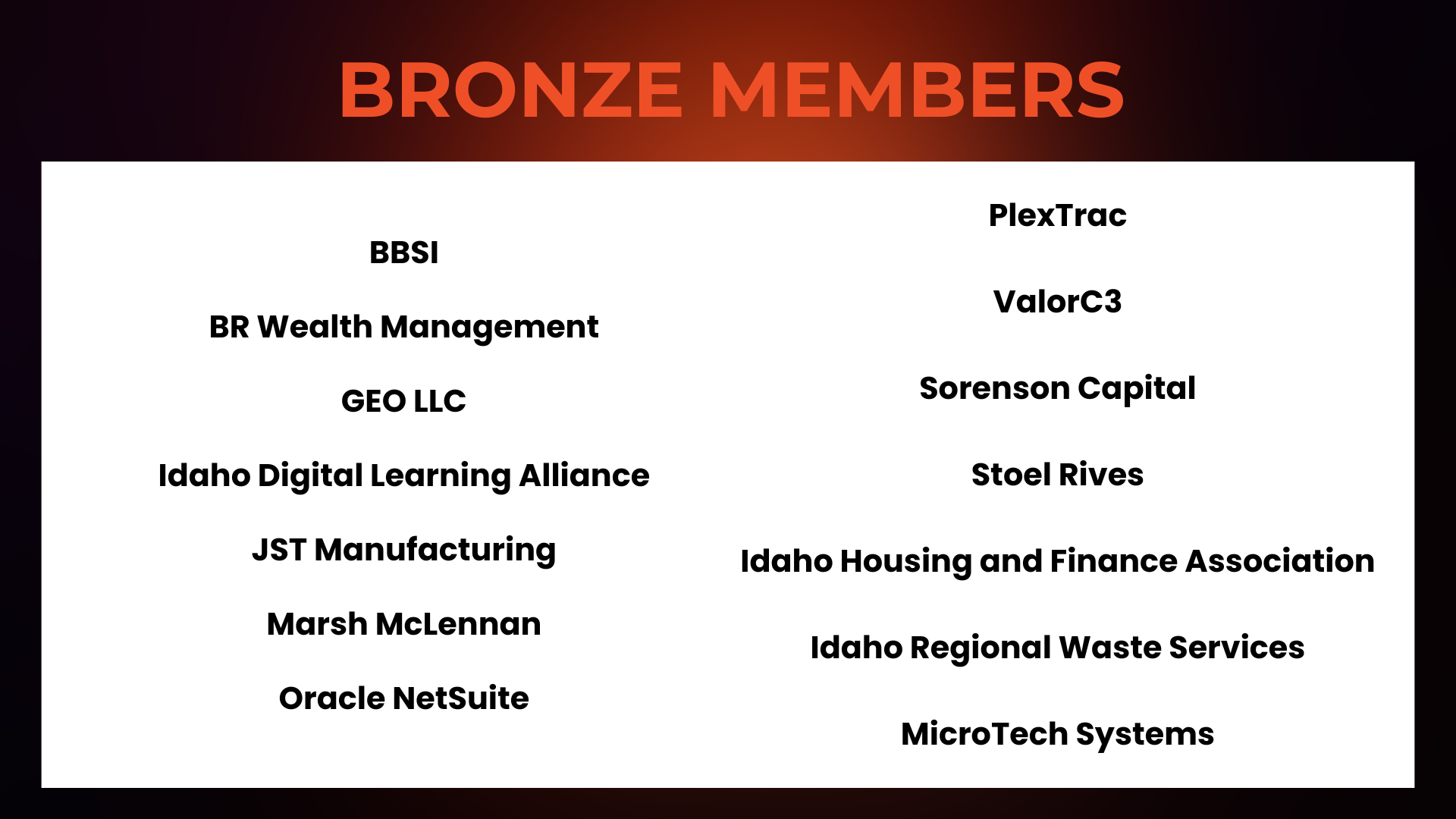 BRONZE MEMBERS

BBSI

BR Wealth Management

GEO LLC

Idaho Digital Learning Alliance

JST Manufacturing

Marsh McLennan

Oracle NetSuite

PlexTrac

ValorC3

Sorenson Capital

Stoel Rives

Idaho Housing and Finance Association

Idaho Regional Waste Services

MicroTech Systems